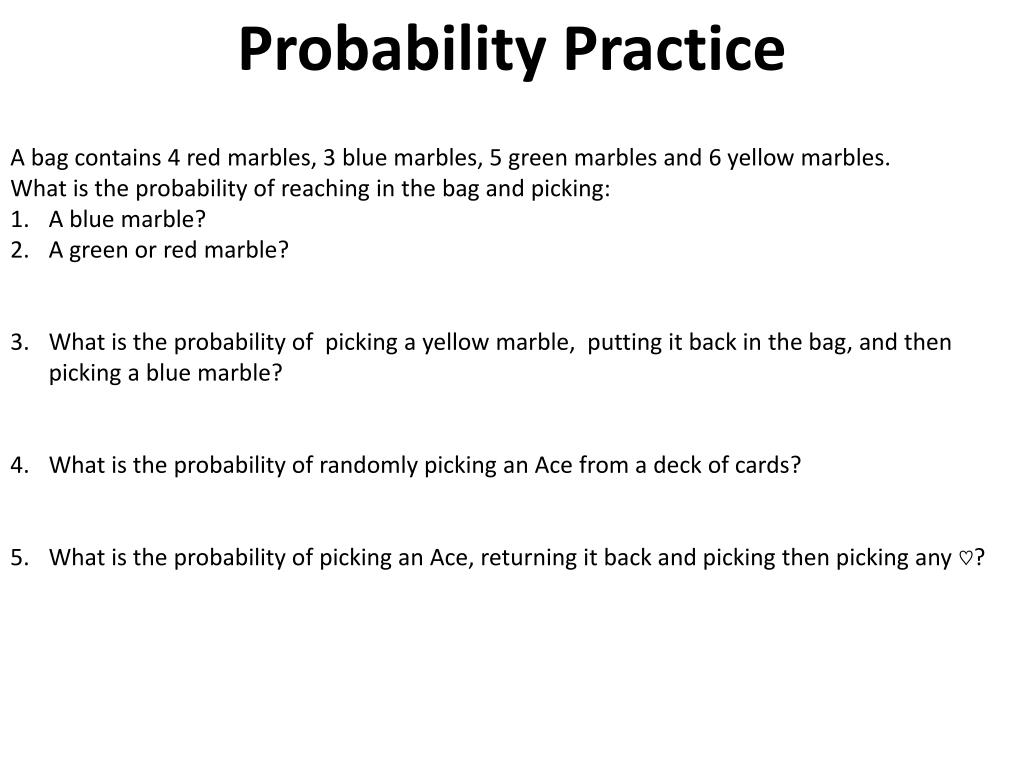 Probability Practice

A bag contains 4 red marbles, 3 blue marbles, 5 green marbles and 6 yellow marbles.
What is the probability of reaching in the bag and picking:
1. A blue marble?
2. A green or red marble?

3. What is the probability of picking a yellow marble, putting it back in the bag, and then picking a blue marble?

4. What is the probability of randomly picking an Ace from a deck of cards?

5. What is the probability of picking an Ace, returning it back and picking then picking any ♡?